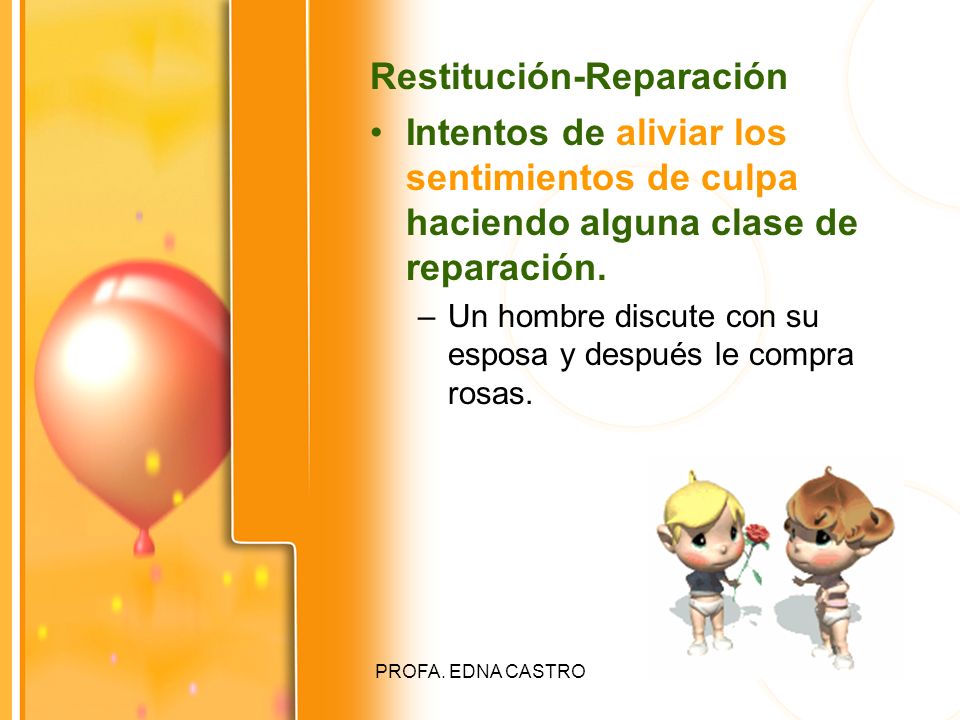 Restitución-Reparación

• Intentos de aliviar los sentimientos de culpa haciendo alguna clase de reparación.

– Un hombre discute con su esposa y después le compra rosas.

PROFA. EDNA CASTRO